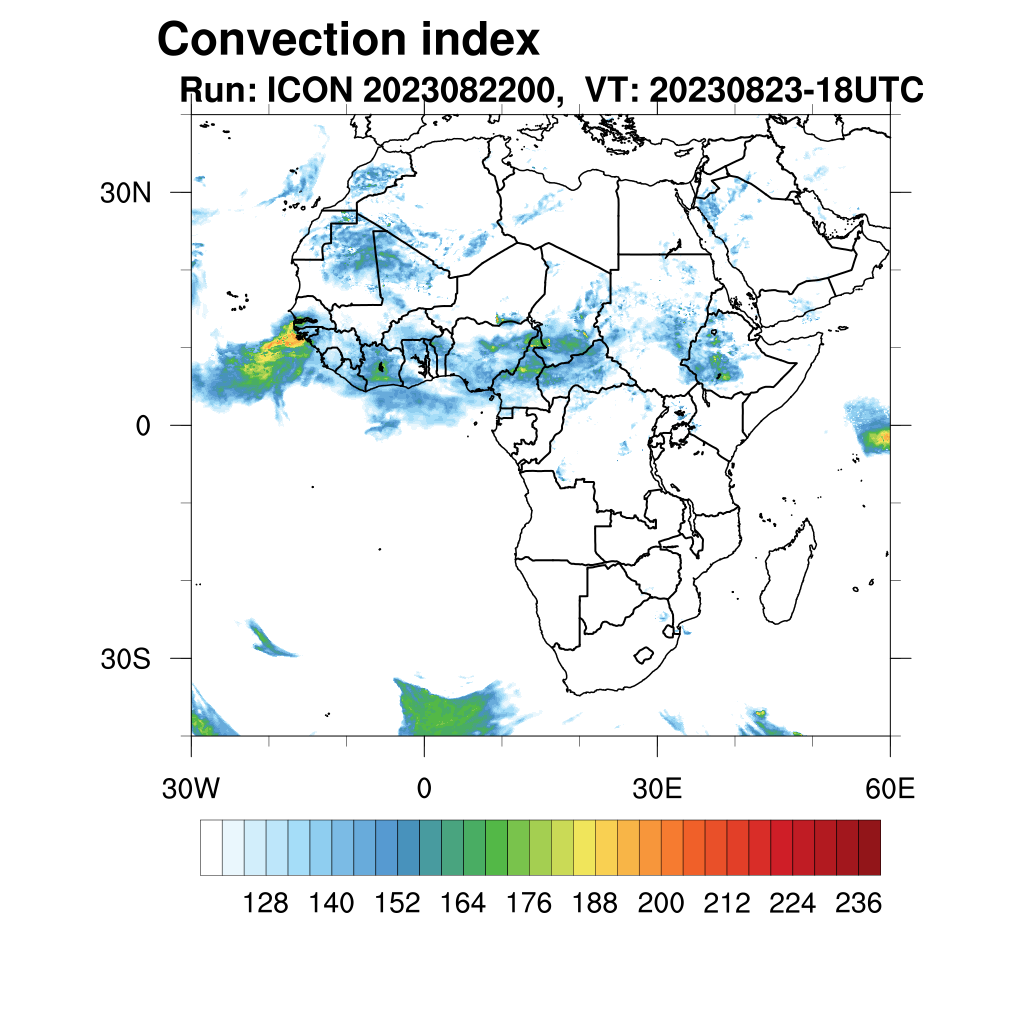 Convection index
Run: ICON 2023082200, VT: 20230823-18UTC

30N
0
30S

30W 0 30E 60E

128 140 152 164 176 188 200 212 224 236